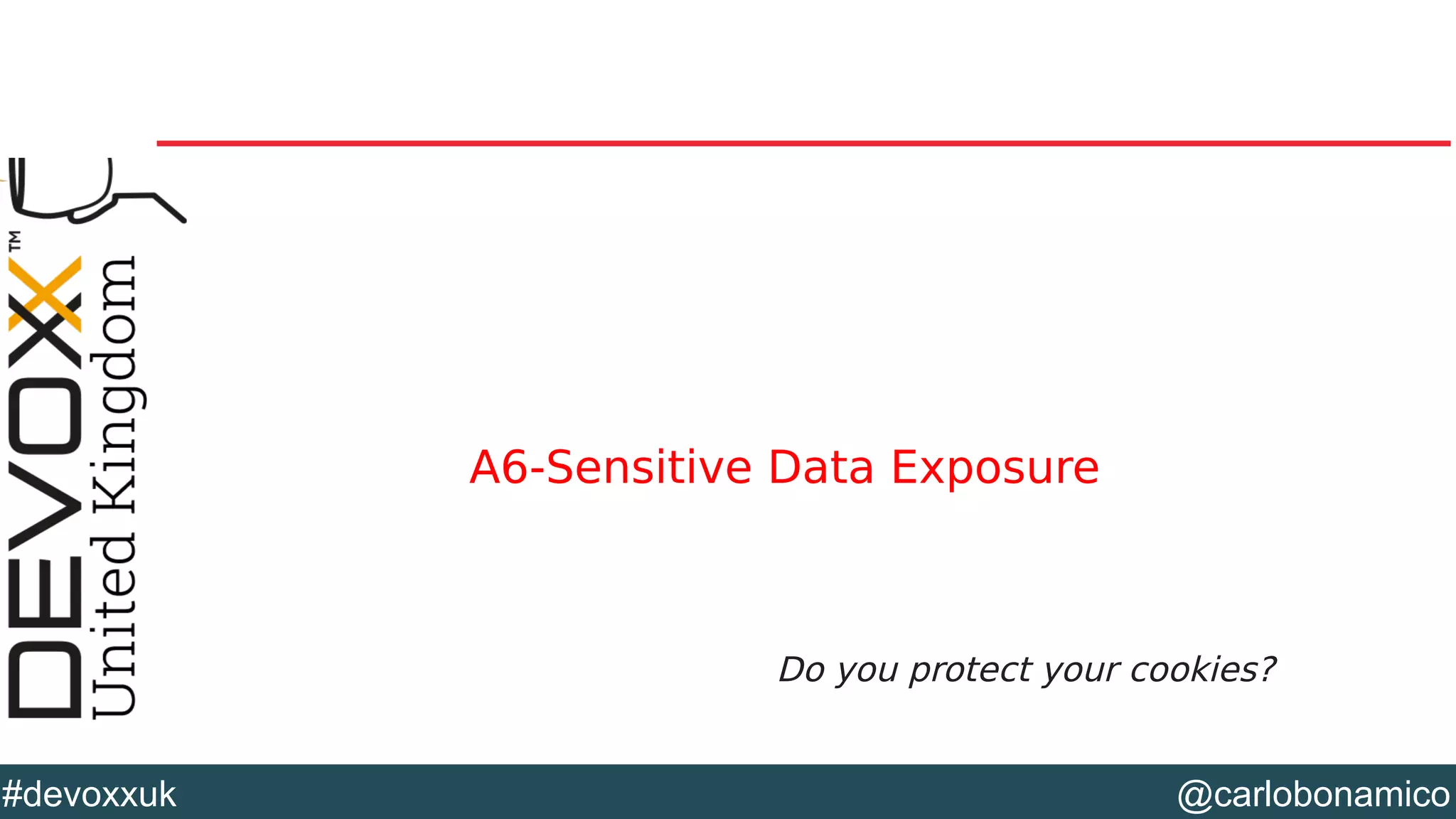 DEVOXX™
United Kingdom

A6-Sensitive Data Exposure

Do you protect your cookies?

#devoxxuk

@carlobonamico